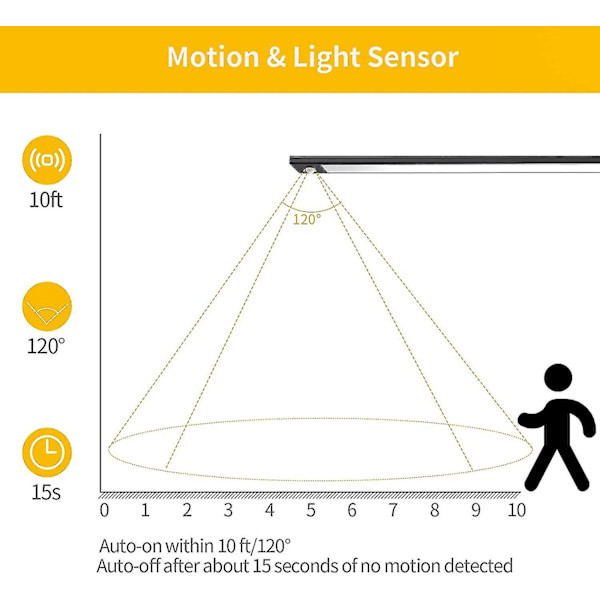 Motion & Light Sensor

10ft

120°

15s

120°

0 1 2 3 4 5 6 7 8 9 10

Auto-on within 10 ft/120°
Auto-off after about 15 seconds of no motion detected